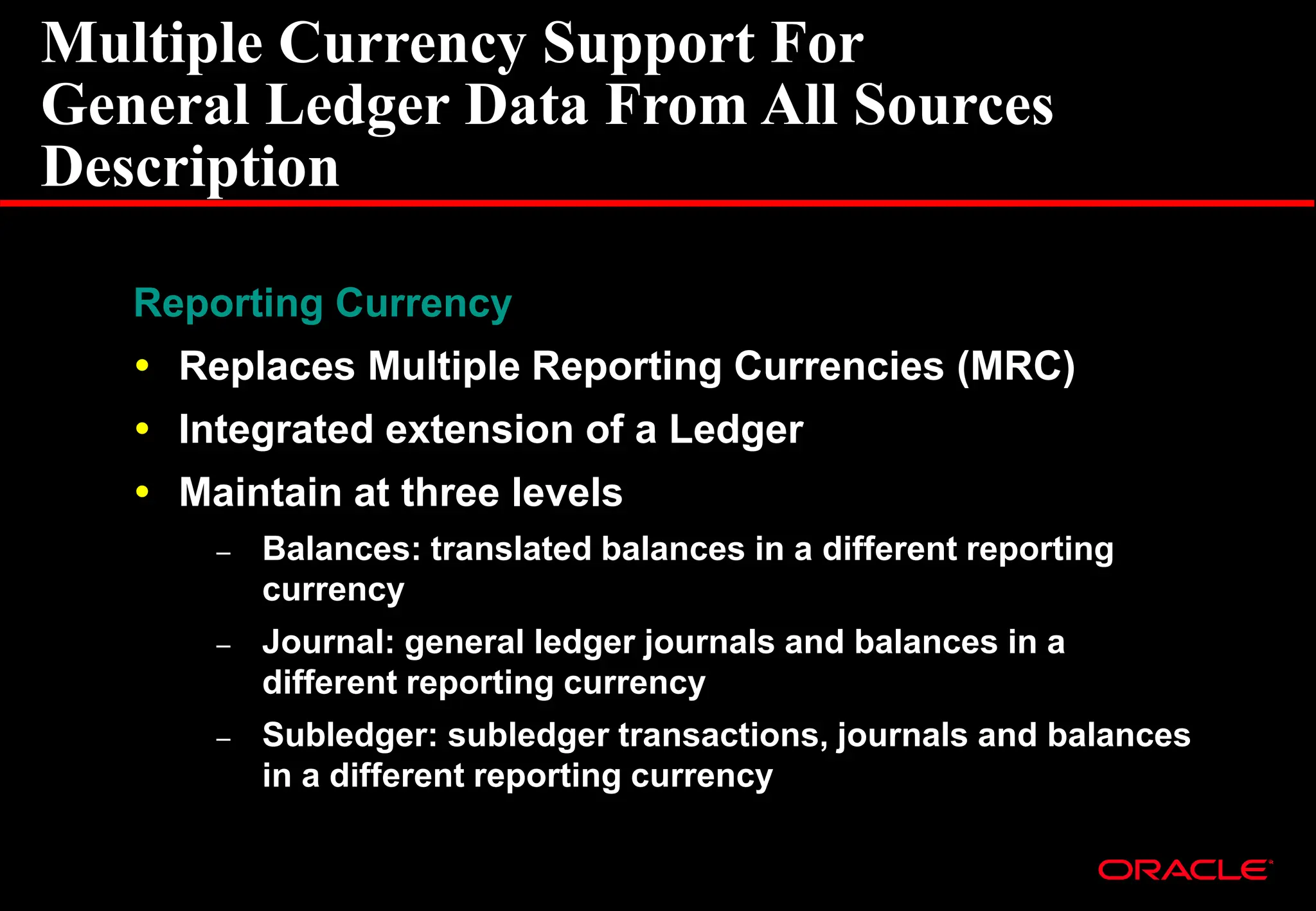 Multiple Currency Support For General Ledger Data From All Sources Description

Reporting Currency

• Replaces Multiple Reporting Currencies (MRC)
• Integrated extension of a Ledger
• Maintain at three levels
  – Balances: translated balances in a different reporting currency
  – Journal: general ledger journals and balances in a different reporting currency
  – Subledger: subledger transactions, journals and balances in a different reporting currency

ORACLE